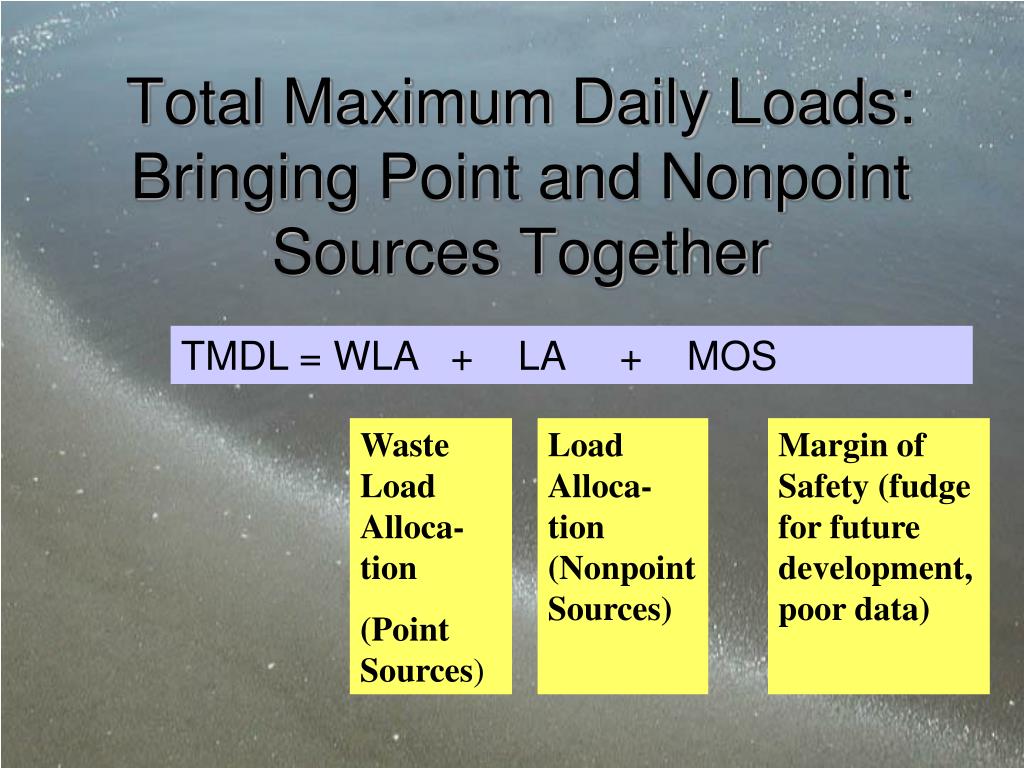 Total Maximum Daily Loads: Bringing Point and Nonpoint Sources Together

TMDL = WLA + LA + MOS

Waste Load Allocation

(Point Sources)

Load Allocation (Nonpoint Sources)

Margin of Safety (fudge for future development, poor data)